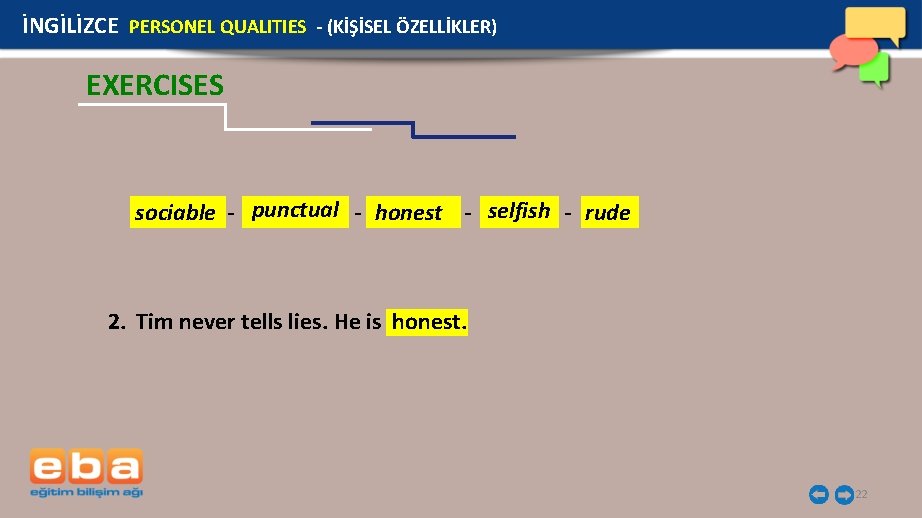 İNGİLİZCE PERSONEL QUALITIES - (KİŞİSEL ÖZELLİKLER)

EXERCISES

sociable - punctual - honest - selfish - rude

2. Tim never tells lies. He is honest.

eba
eğitim bilişim ağı

22